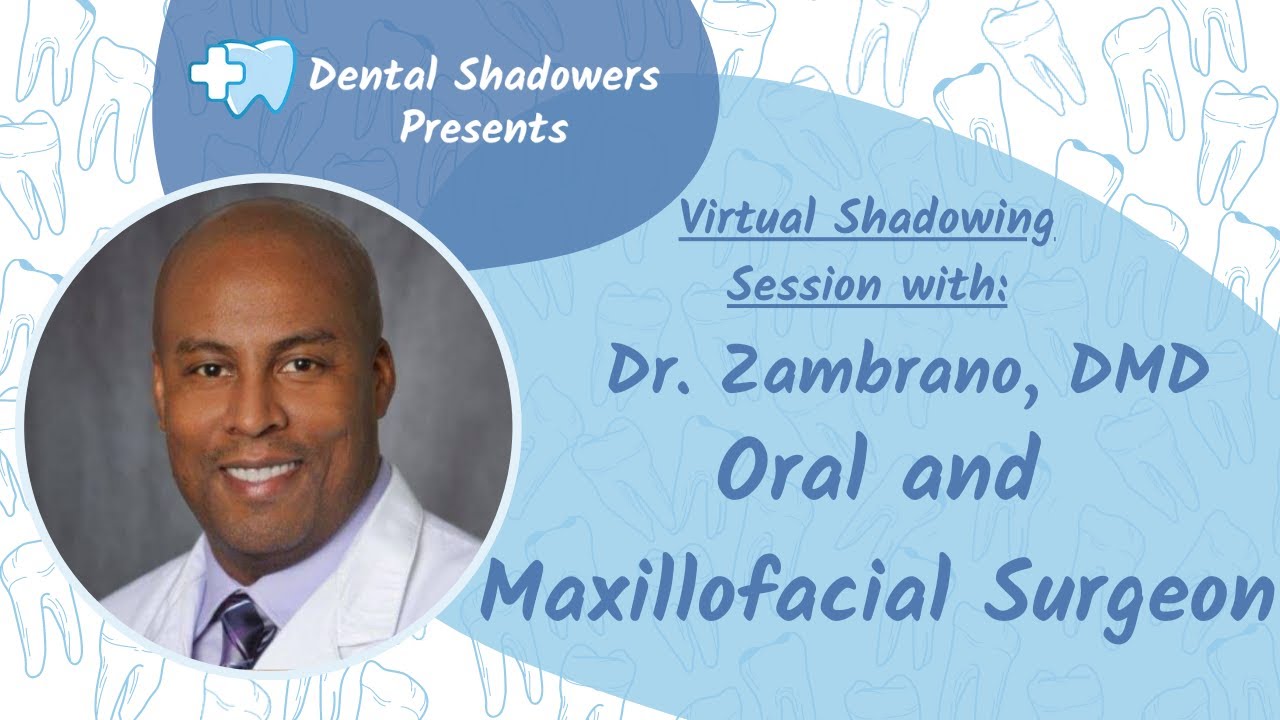 Dental Shadowers Presents

Virtual Shadowing Session with:

Dr. Zambrano, DMD
Oral and Maxillofacial Surgeon